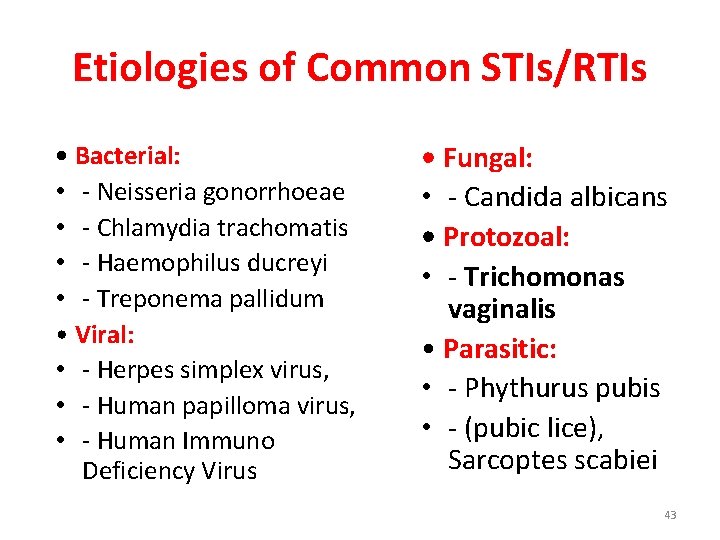 Etiologies of Common STIs/RTIs

• Bacterial:
• - Neisseria gonorrhoeae
• - Chlamydia trachomatis
• - Haemophilus ducreyi
• - Treponema pallidum
• Viral:
• - Herpes simplex virus,
• - Human papilloma virus,
• - Human Immuno Deficiency Virus

• Fungal:
• - Candida albicans
• Protozoal:
• - Trichomonas vaginalis
• Parasitic:
• - Phythurus pubis
• - (pubic lice), Sarcoptes scabiei

43